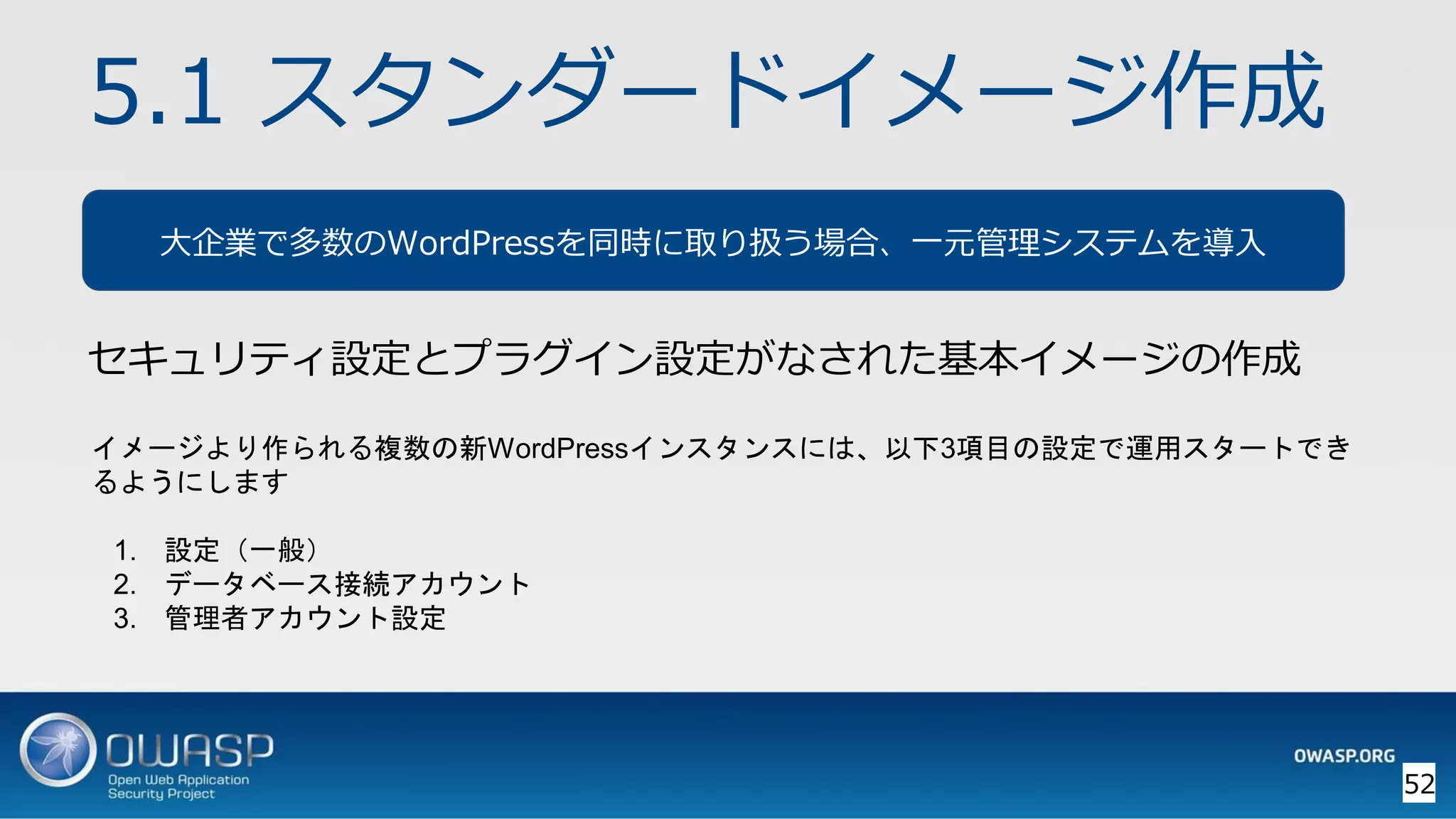 5.1 スタンダードイメージ作成

大企業で多数のWordPressを同時に取り扱う場合、一元管理システムを導入

セキュリティ設定とプラグイン設定がなされた基本イメージの作成

イメージより作られる複数の新WordPressインスタンスには、以下3項目の設定で運用スタートできるようにします

1. 設定（一般）
2. データベース接続アカウント
3. 管理者アカウント設定

OWASP
Open Web Application Security Project

OWASP.ORG

52